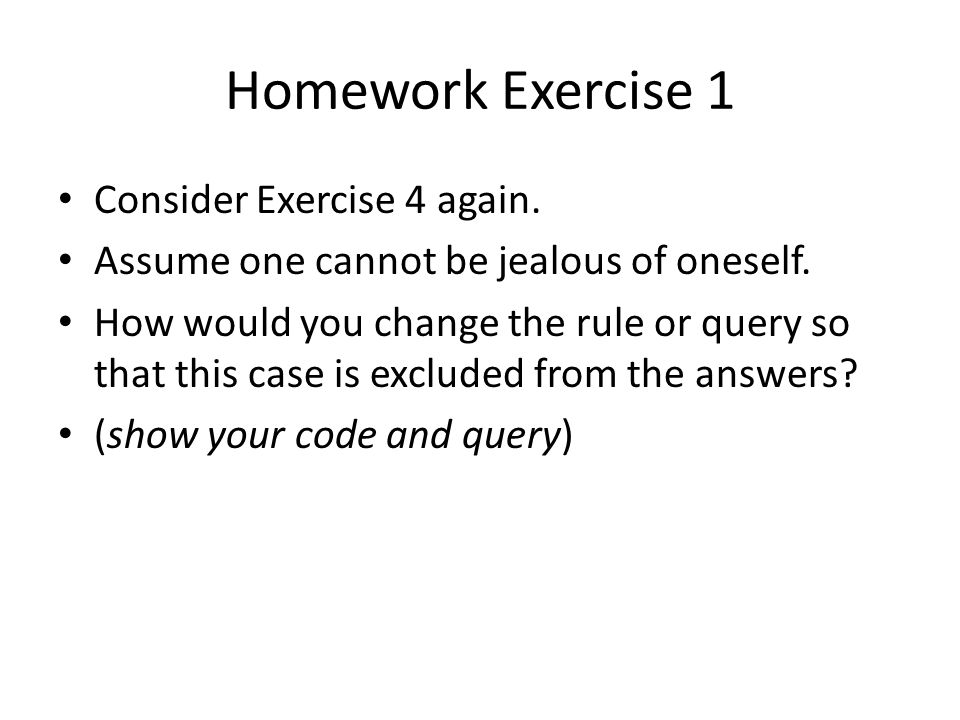 Homework Exercise 1

• Consider Exercise 4 again.
• Assume one cannot be jealous of oneself.
• How would you change the rule or query so that this case is excluded from the answers?
• (show your code and query)